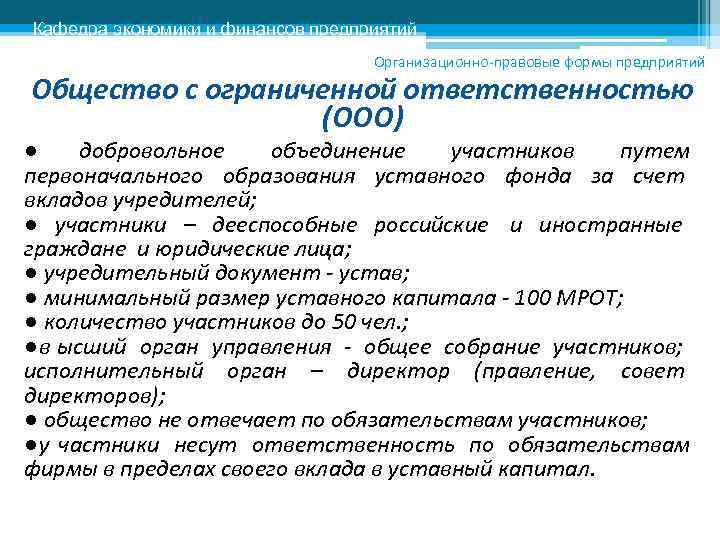 Кафедра экономики и финансов предприятий

Организационно-правовые формы предприятий

Общество с ограниченной ответственностью (ООО)

● добровольное объединение участников путем первоначального образования уставного фонда за счет вкладов учредителей;
● участники – дееспособные российские и иностранные граждане и юридические лица;
● учредительный документ - устав;
● минимальный размер уставного капитала - 100 МРОТ;
● количество участников до 50 чел.;
●в ысший орган управления - общее собрание участников; исполнительный орган – директор (правление, совет директоров);
● общество не отвечает по обязательствам участников;
●у частники несут ответственность по обязательствам фирмы в пределах своего вклада в уставный капитал.